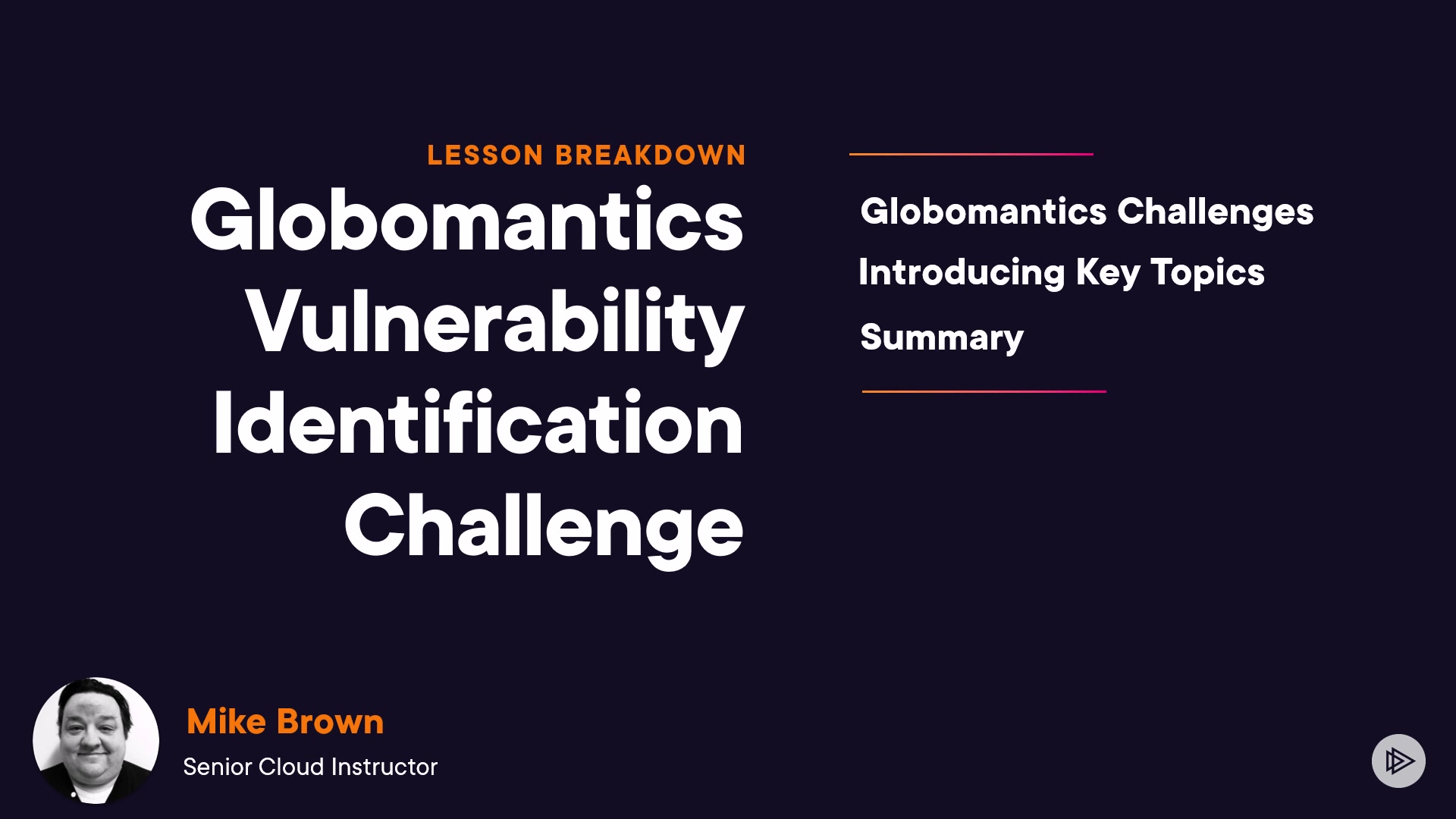 LESSON BREAKDOWN

Globomantics Vulnerability Identification Challenge

Globomantics Challenges

Introducing Key Topics

Summary

Mike Brown

Senior Cloud Instructor